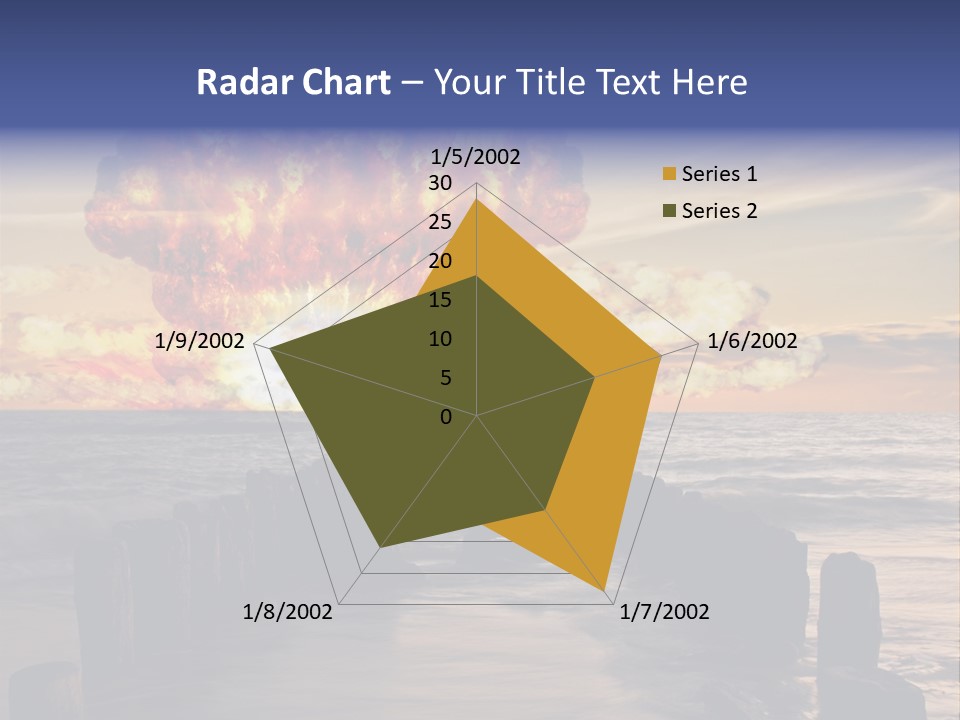 Radar Chart – Your Title Text Here

1/5/2002
30
25
20
15
10
5
0
1/6/2002
1/7/2002
1/8/2002
1/9/2002

Series 1
Series 2